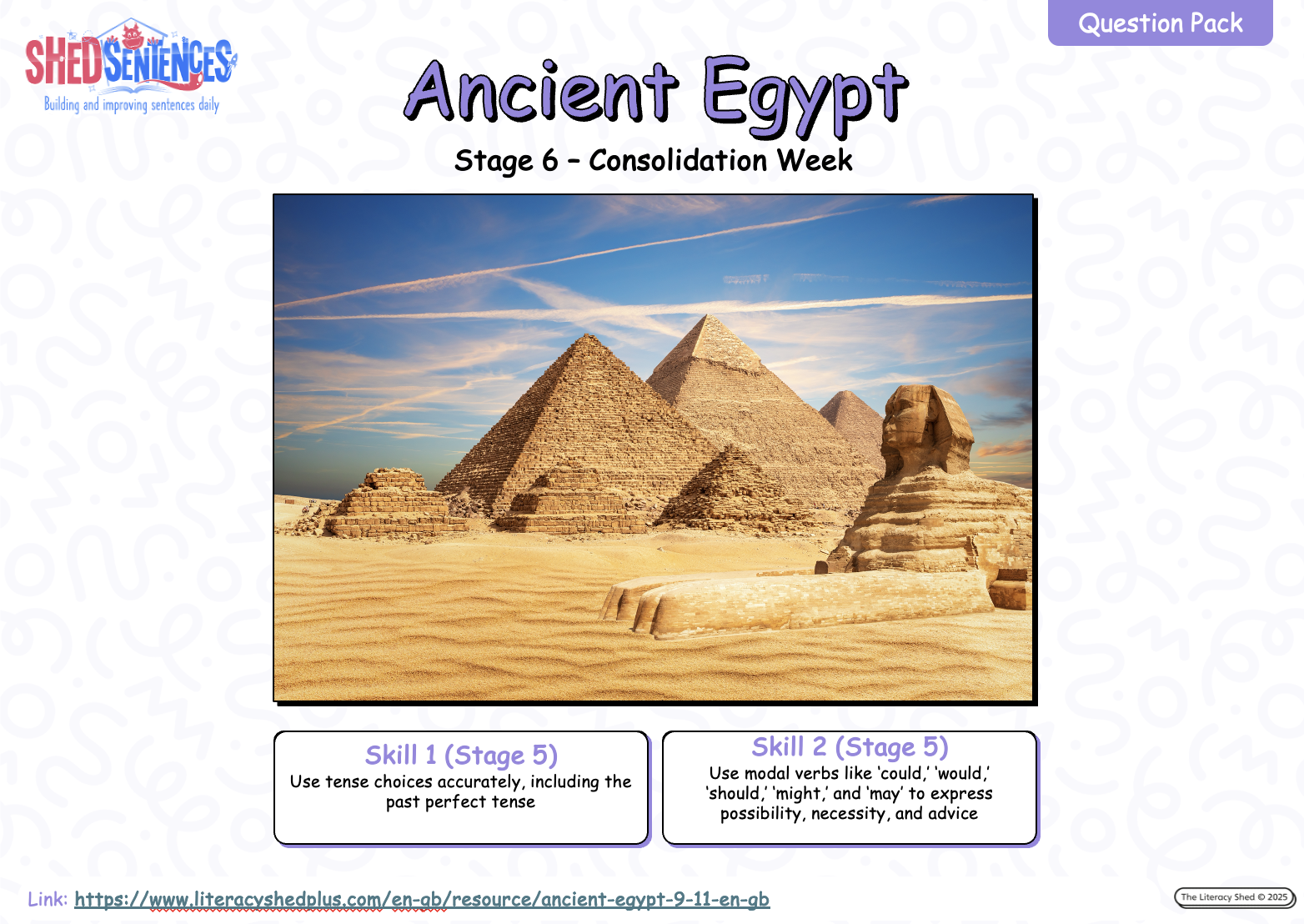 SHED SENTENCES
Building and improving sentences daily

Question Pack

Ancient Egypt

Stage 6 – Consolidation Week

Skill 1 (Stage 5)
Use tense choices accurately, including the past perfect tense

Skill 2 (Stage 5)
Use modal verbs like 'could,' 'would,' 'should,' 'might,' and 'may' to express possibility, necessity, and advice

Link: https://www.literacyshedplus.com/en-gb/resource/ancient-egypt-9-11-en-gb

The Literacy Shed © 2025